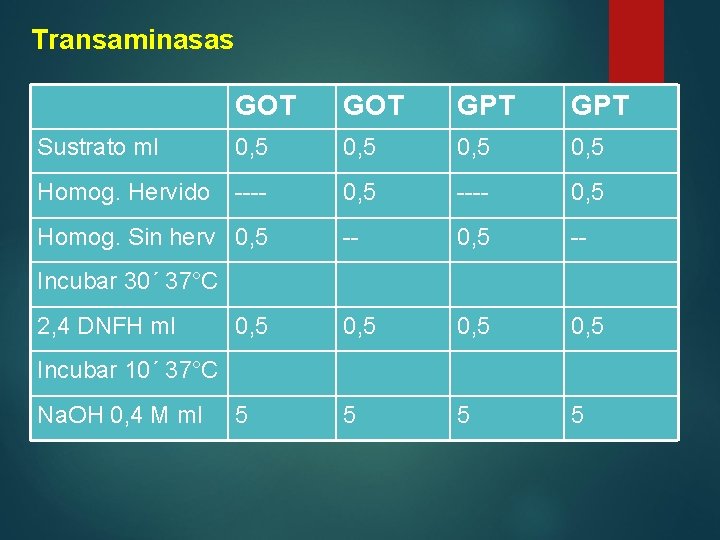 Transaminasas

|  | GOT | GOT | GPT | GPT |
|---|---|---|---|---|
| Sustrato ml | 0,5 | 0,5 | 0,5 | 0,5 |
| Homog. Hervido | ---- | 0,5 | ---- | 0,5 |
| Homog. Sin herv | 0,5 | -- | 0,5 | -- |
| Incubar 30´ 37°C |  |  |  |  |
| 2,4 DNFH ml | 0,5 | 0,5 | 0,5 | 0,5 |
| Incubar 10´ 37°C |  |  |  |  |
| NaOH 0,4 M ml | 5 | 5 | 5 | 5 |